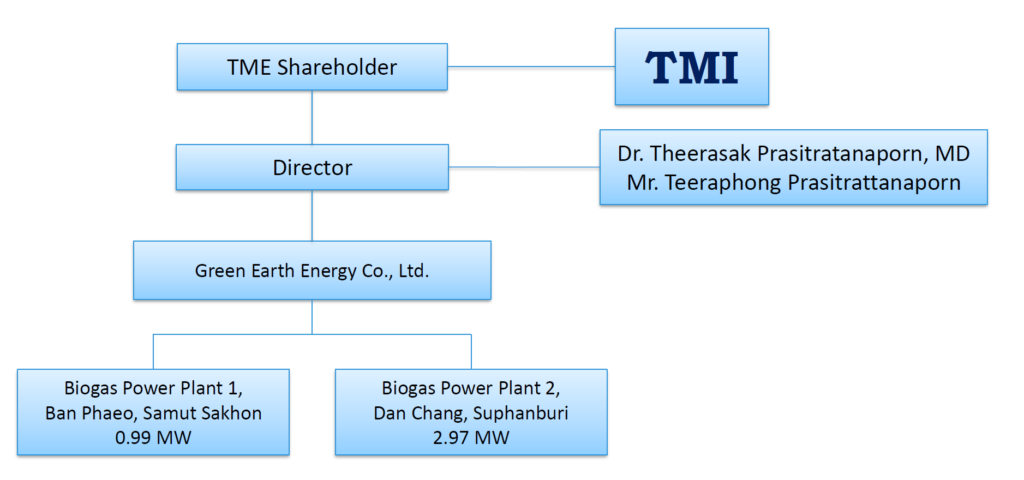 TME Shareholder

TMI

Director

Dr. Theerasak Prasitratanaporn, MD
Mr. Teeraphong Prasitrattanaporn

Green Earth Energy Co., Ltd.

Biogas Power Plant 1,
Ban Phaeo, Samut Sakhon
0.99 MW

Biogas Power Plant 2,
Dan Chang, Suphanburi
2.97 MW